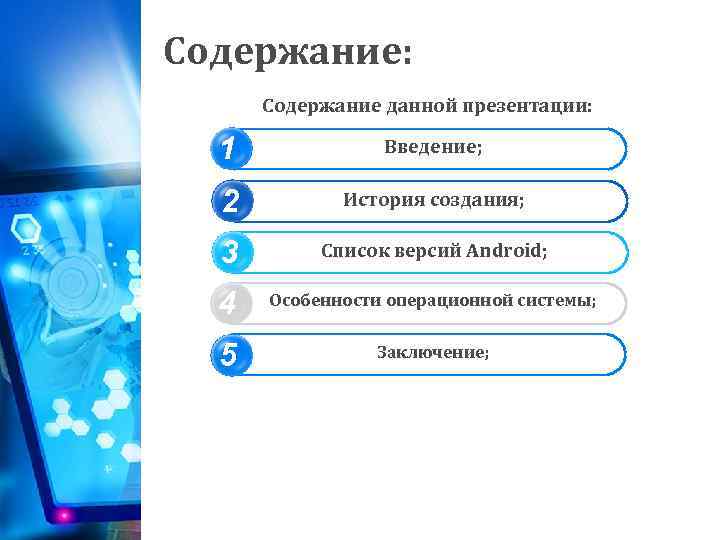 Содержание:

Содержание данной презентации:

1 Введение;

2 История создания;

3 Список версий Android;

4 Особенности операционной системы;

5 Заключение;